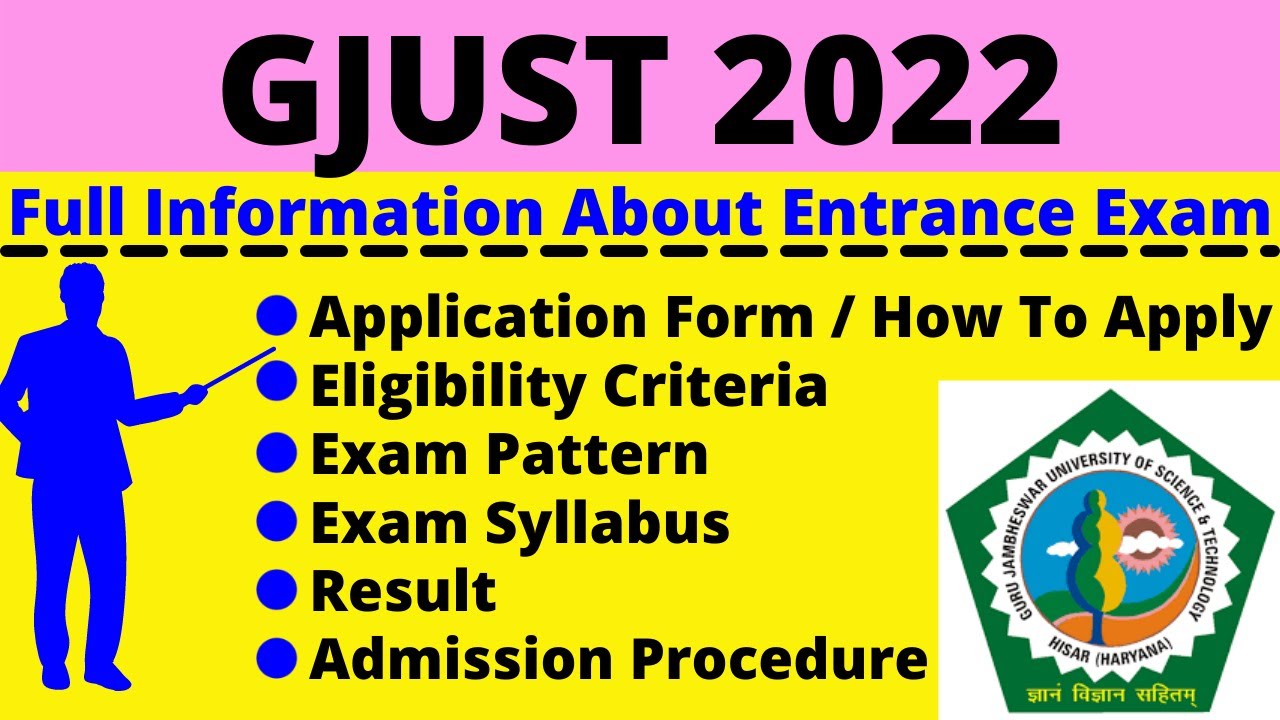 GJUST 2022

Full Information About Entrance Exam

Application Form / How To Apply
Eligibility Criteria
Exam Pattern
Exam Syllabus
Result
Admission Procedure

GURU JAMBHESWAR UNIVERSITY OF SCIENCE & TECHNOLOGY
HISAR (HARYANA)
ज्ञानं विज्ञान सहितम्